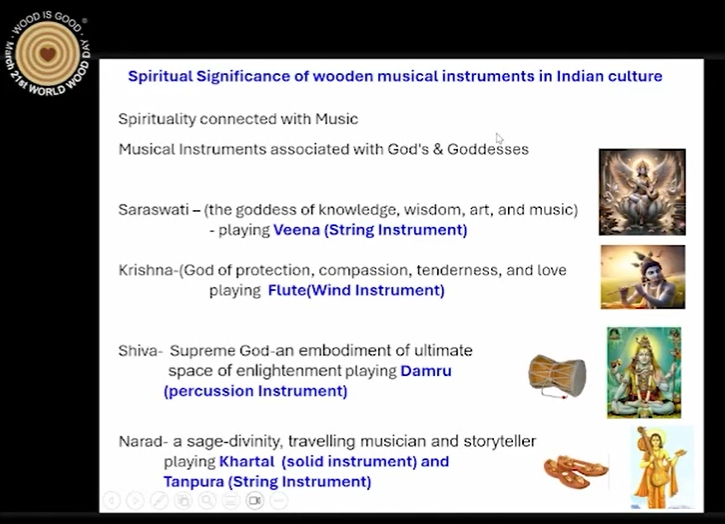 WOOD IS GOOD®
March 21st WORLD WOOD DAY

Spiritual Significance of wooden musical instruments in Indian culture

Spirituality connected with Music

Musical Instruments associated with God's & Goddesses

Saraswati – (the goddess of knowledge, wisdom, art, and music) - playing Veena (String Instrument)

Krishna-(God of protection, compassion, tenderness, and love playing Flute(Wind Instrument)

Shiva- Supreme God-an embodiment of ultimate space of enlightenment playing Damru (percussion Instrument)

Narad- a sage-divinity, travelling musician and storyteller playing Khartal (solid instrument) and Tanpura (String Instrument)